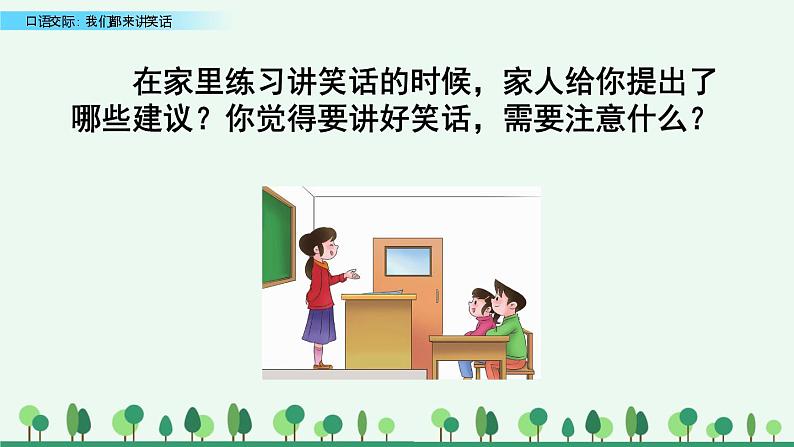 口语交际：我们都来讲笑话

在家里练习讲笑话的时候，家人给你提出了哪些建议？你觉得要讲好笑话，需要注意什么？